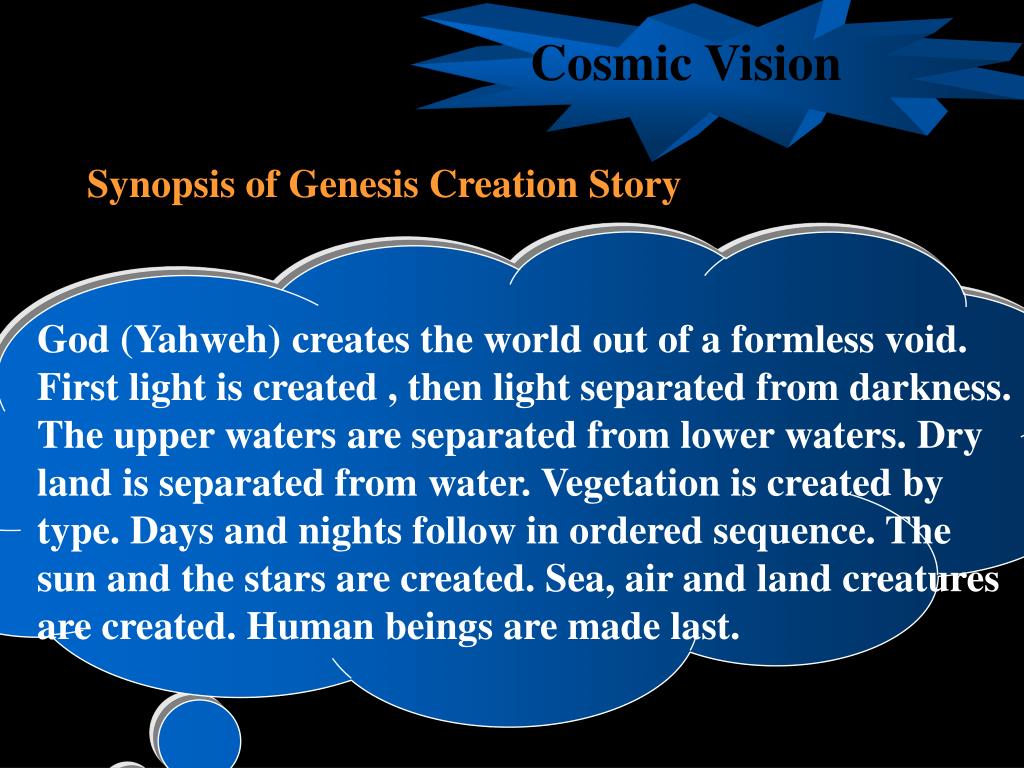 Cosmic Vision

Synopsis of Genesis Creation Story

God (Yahweh) creates the world out of a formless void. First light is created , then light separated from darkness. The upper waters are separated from lower waters. Dry land is separated from water. Vegetation is created by type. Days and nights follow in ordered sequence. The sun and the stars are created. Sea, air and land creatures are created. Human beings are made last.